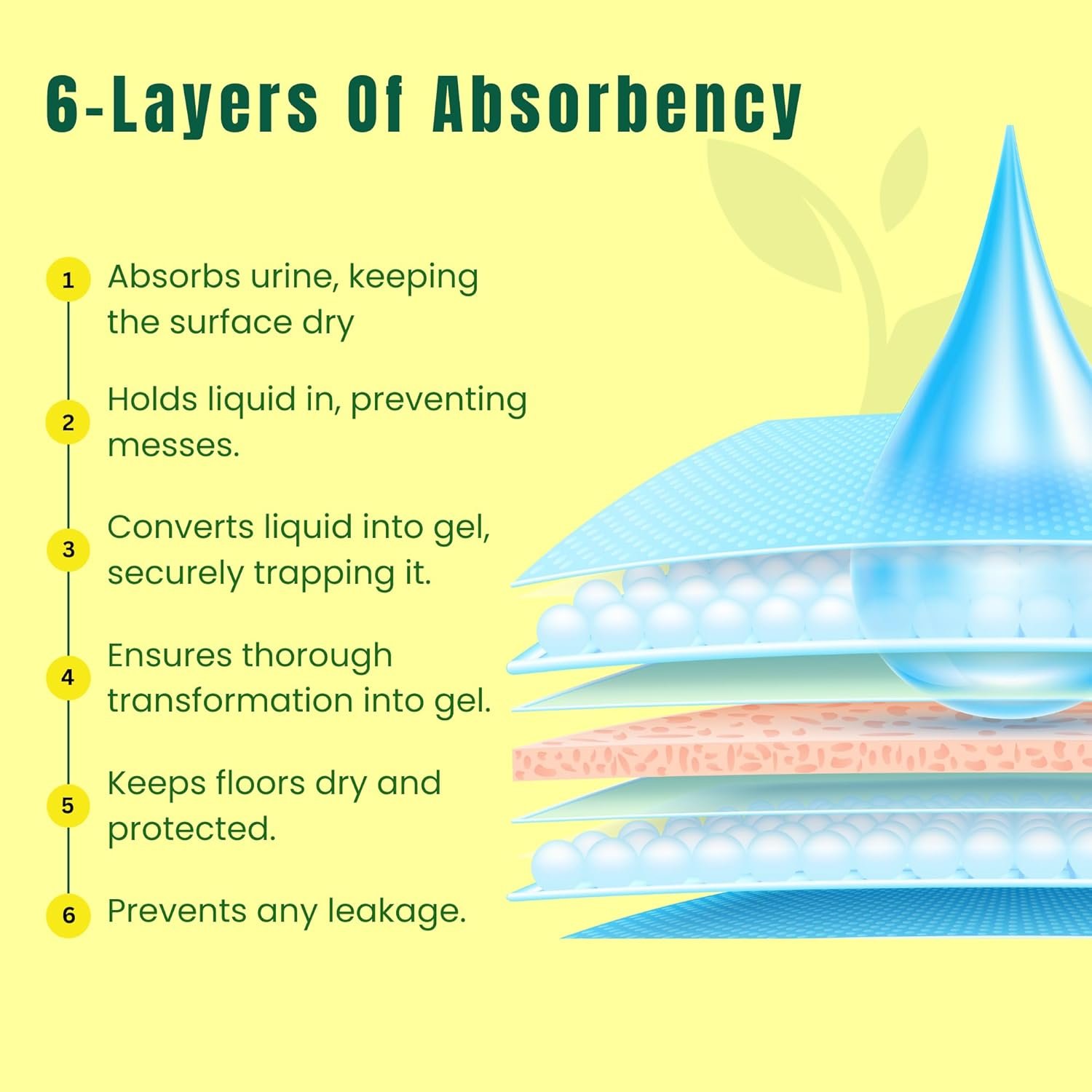 6-Layers Of Absorbency

1 Absorbs urine, keeping the surface dry

2 Holds liquid in, preventing messes.

3 Converts liquid into gel, securely trapping it.

4 Ensures thorough transformation into gel.

5 Keeps floors dry and protected.

6 Prevents any leakage.